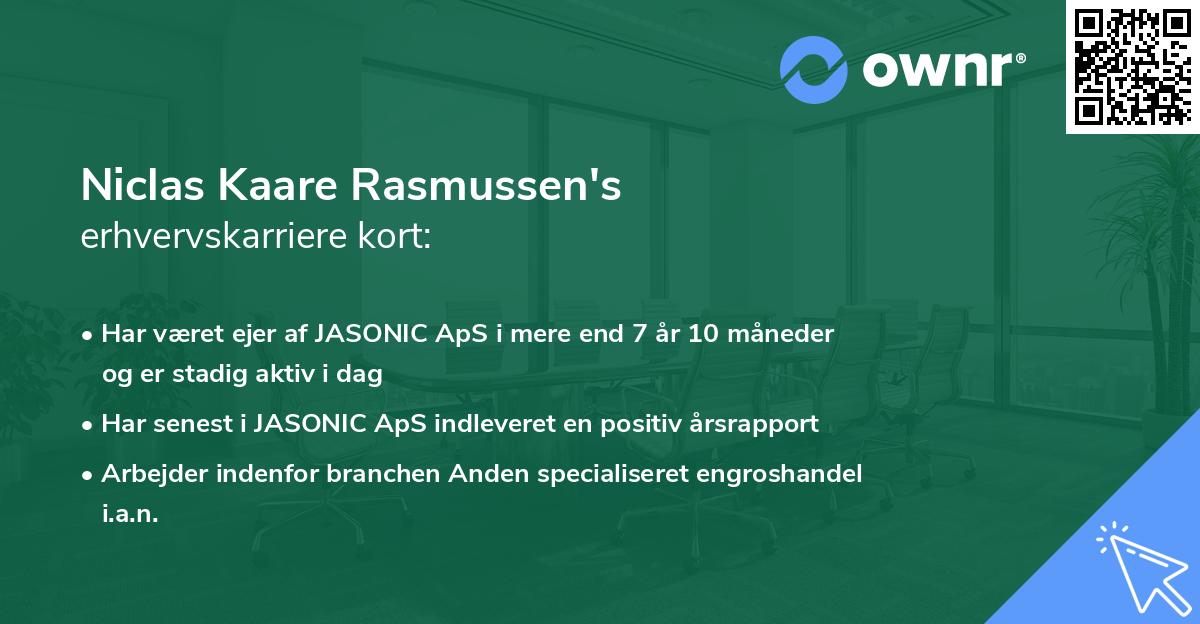 ownr®

Niclas Kaare Rasmussen's
erhvervskarriere kort:

• Har været ejer af JASONIC ApS i mere end 7 år 10 måneder og er stadig aktiv i dag

• Har senest i JASONIC ApS indleveret en positiv årsrapport

• Arbejder indenfor branchen Anden specialiseret engroshandel i.a.n.